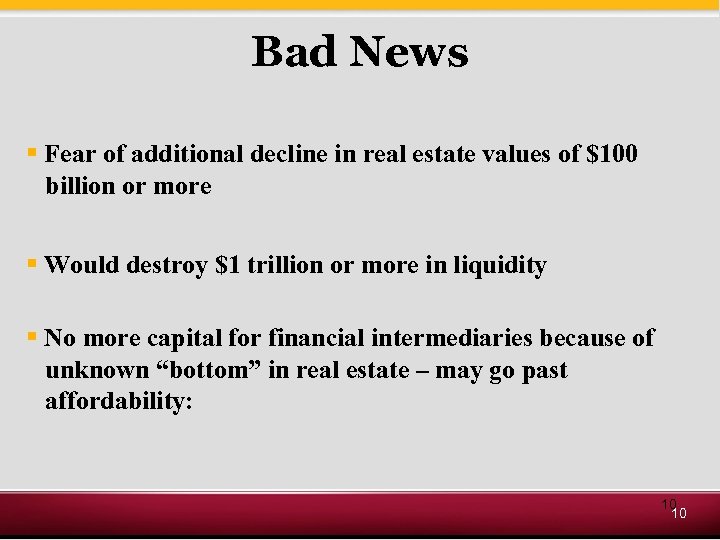 Bad News

▪ Fear of additional decline in real estate values of \$100 billion or more

▪ Would destroy \$1 trillion or more in liquidity

▪ No more capital for financial intermediaries because of unknown “bottom” in real estate – may go past affordability:

10
10